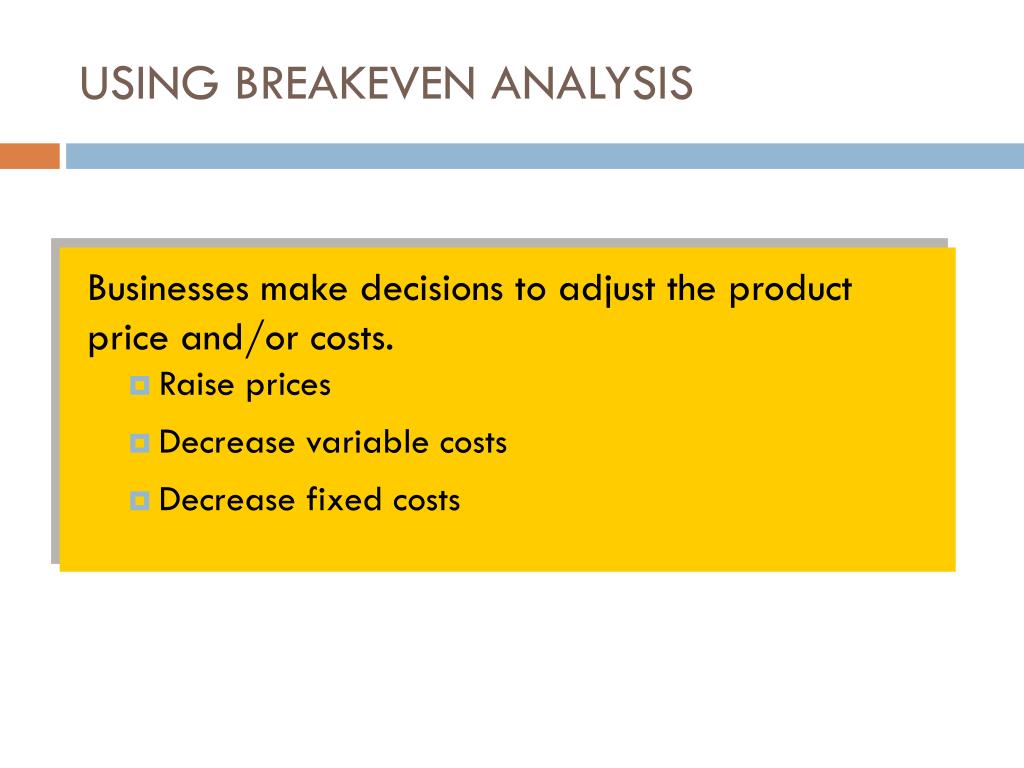 USING BREAKEVEN ANALYSIS

Businesses make decisions to adjust the product price and/or costs.

Raise prices

Decrease variable costs

Decrease fixed costs